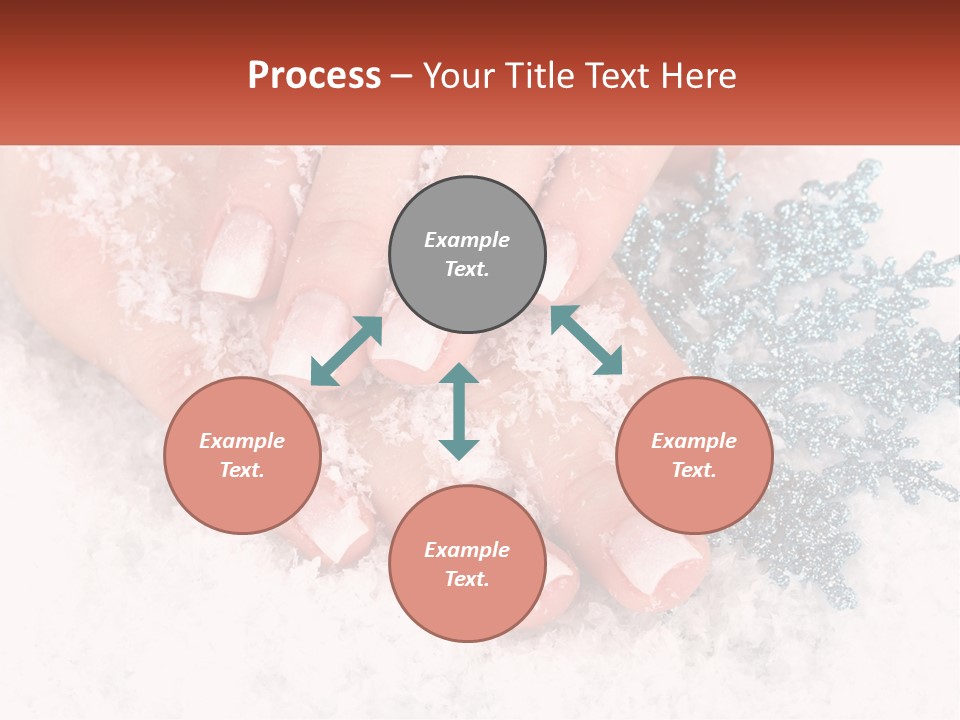 Process – Your Title Text Here

Example Text.

Example Text.

Example Text.

Example Text.